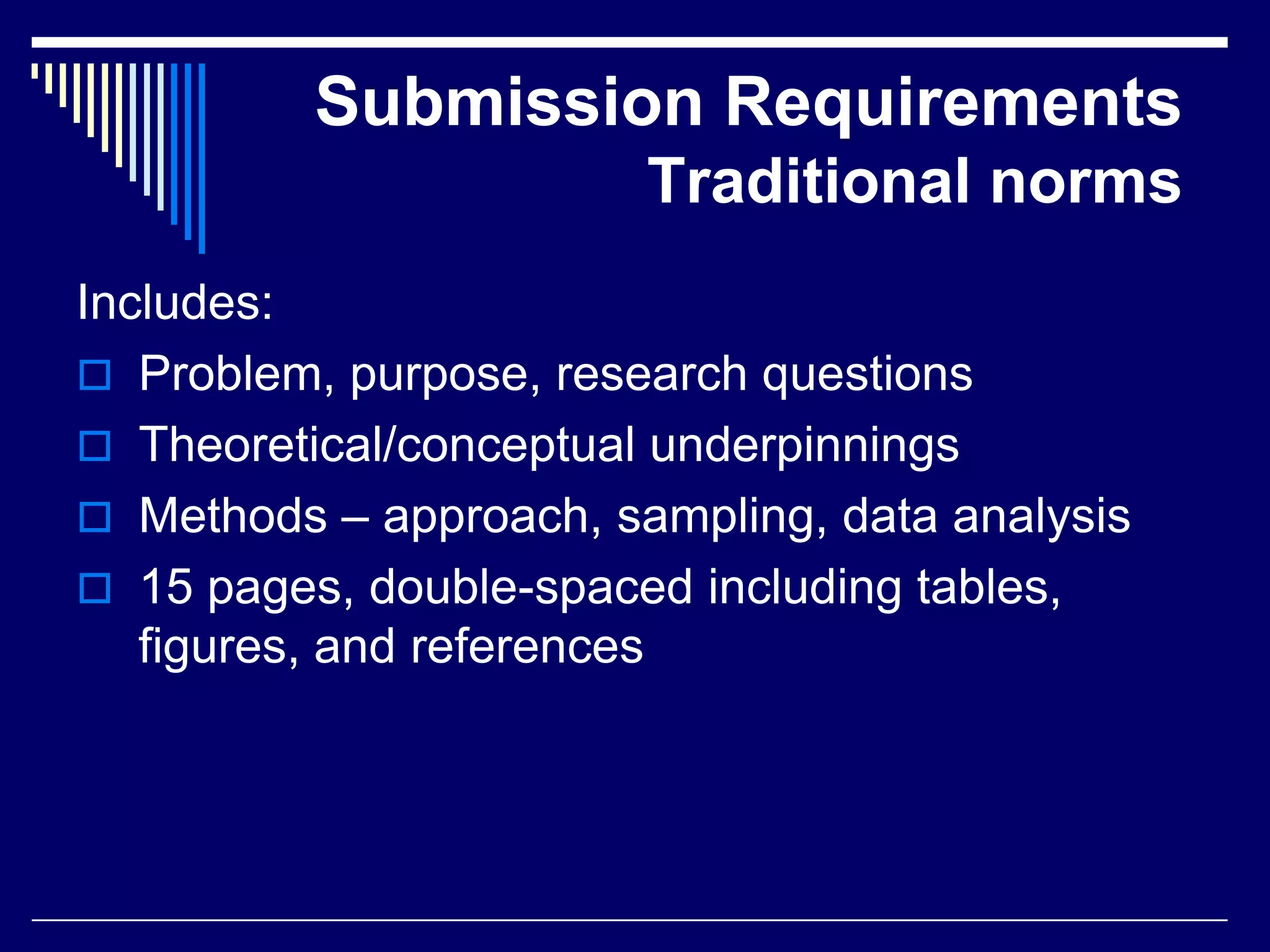 Submission Requirements
Traditional norms

Includes:

- Problem, purpose, research questions
- Theoretical/conceptual underpinnings
- Methods – approach, sampling, data analysis
- 15 pages, double-spaced including tables, figures, and references